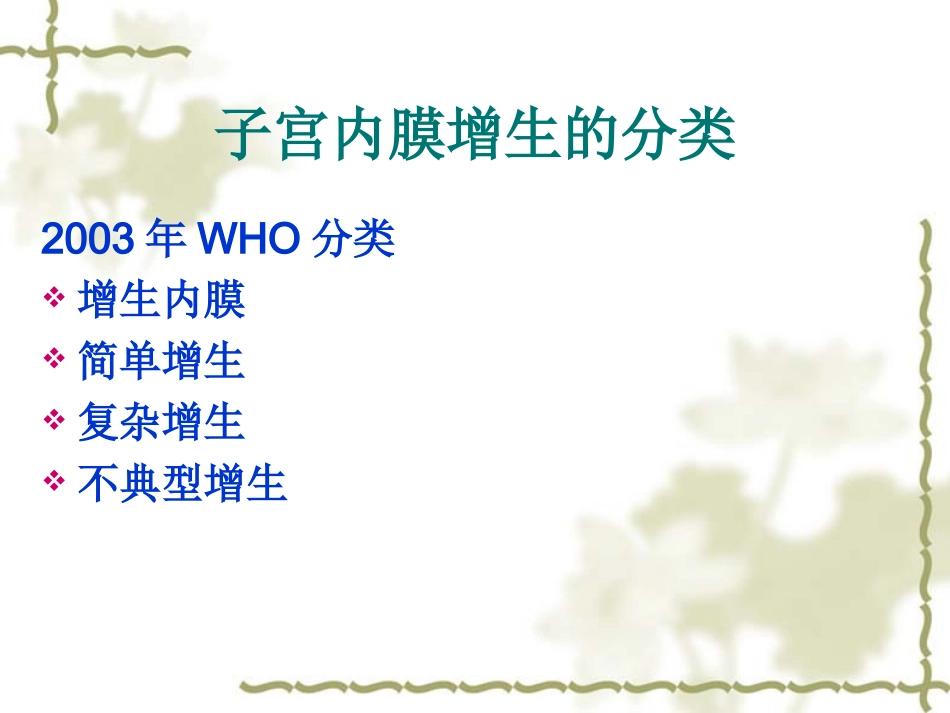 子宫内膜增生的分类

2003 年 WHO 分类

❖ 增生内膜
❖ 简单增生
❖ 复杂增生
❖ 不典型增生